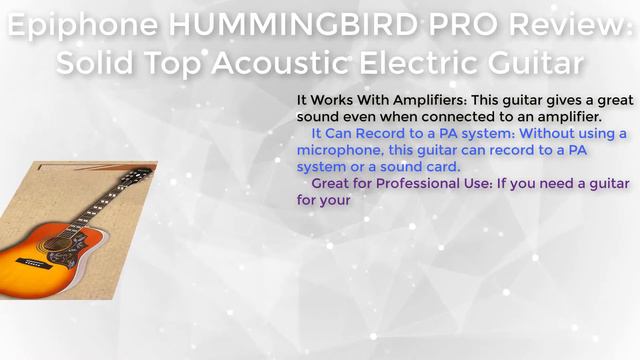 Epiphone HUMMINGBIRD PRO Review: Solid Top Acoustic Electric Guitar

It Works With Amplifiers: This guitar gives a great sound even when connected to an amplifier.

It Can Record to a PA system: Without using a microphone, this guitar can record to a PA system or a sound card.

Great for Professional Use: If you need a guitar for your